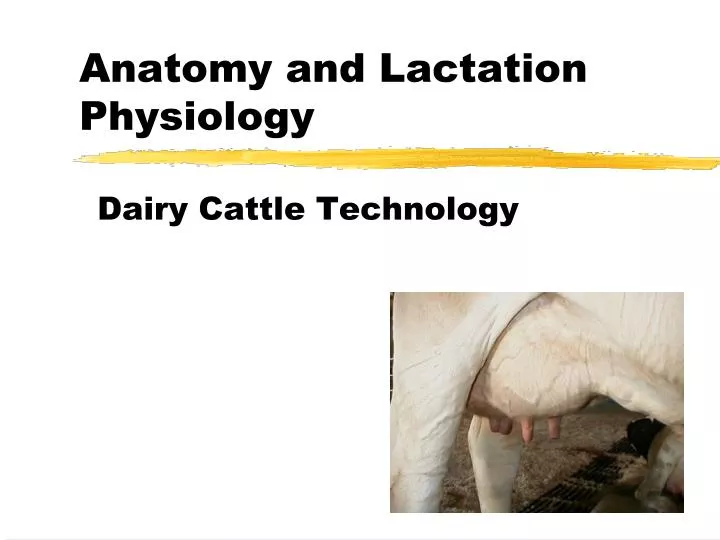 Anatomy and Lactation Physiology

Dairy Cattle Technology